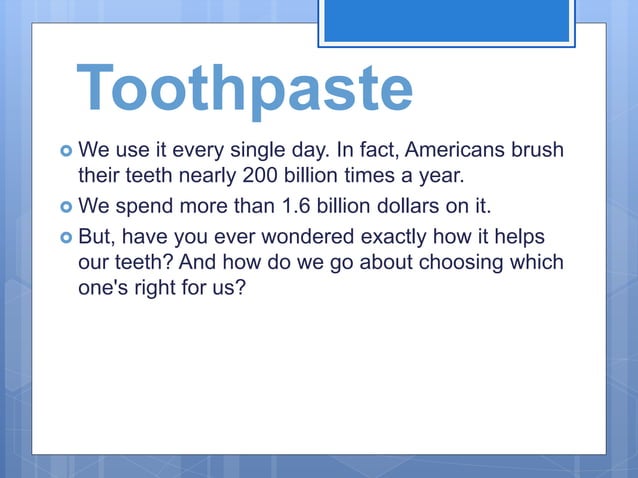 Toothpaste

We use it every single day. In fact, Americans brush their teeth nearly 200 billion times a year.

We spend more than 1.6 billion dollars on it.

But, have you ever wondered exactly how it helps our teeth? And how do we go about choosing which one's right for us?